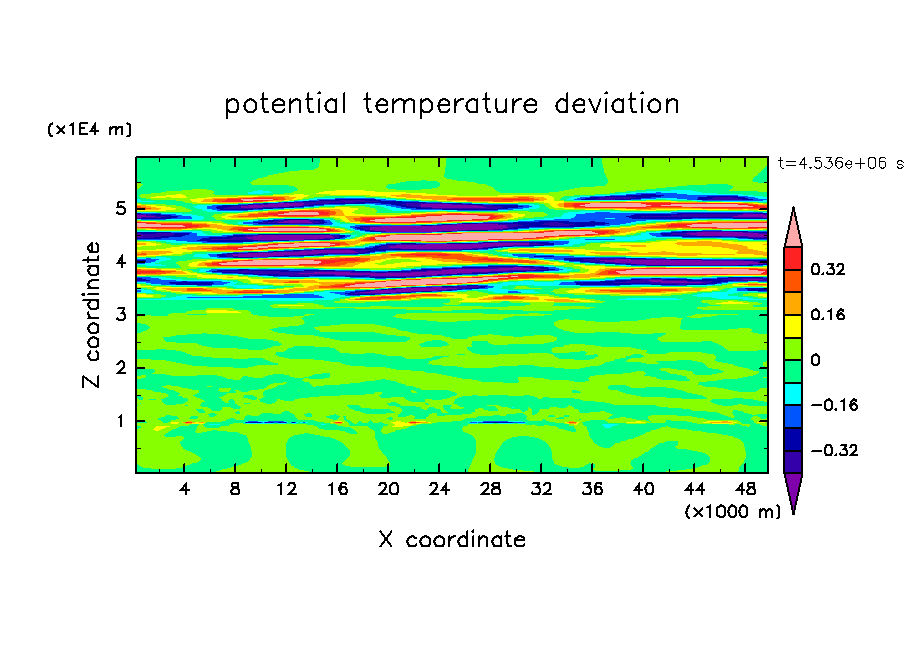 potential temperature deviation

(×1E4 m)

t=4.536e+06 s

Z coordinate

5
4
3
2
1

4 8 12 16 20 24 28 32 36 40 44 48

(×1000 m)

X coordinate

0.32
0.16
0
−0.16
−0.32